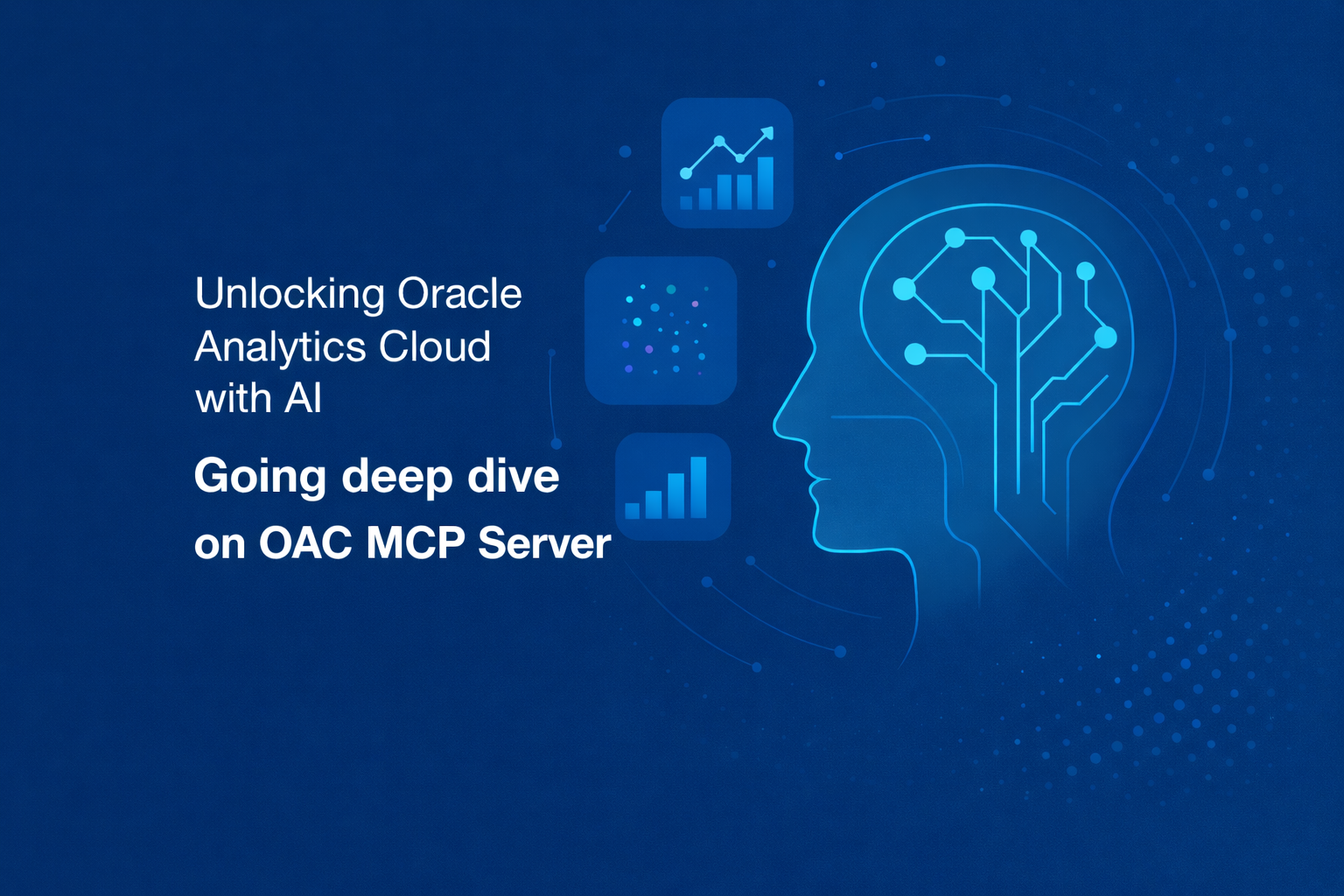 Unlocking Oracle Analytics Cloud with AI

Going deep dive on OAC MCP Server